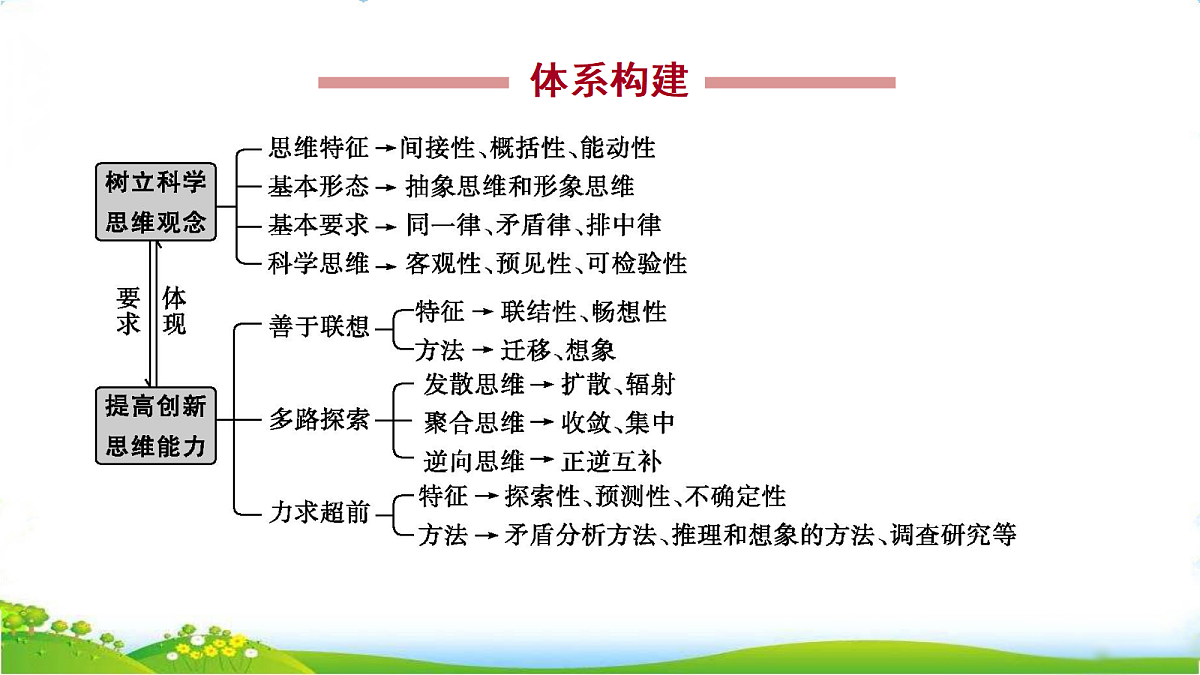 体系构建

树立科学思维观念

思维特征 → 间接性、概括性、能动性
基本形态 → 抽象思维和形象思维
基本要求 → 同一律、矛盾律、排中律
科学思维 → 客观性、预见性、可检验性

要求
体现

提高创新思维能力

善于联想
特征 → 联结性、畅想性
方法 → 迁移、想象

多路探索
发散思维 → 扩散、辐射
聚合思维 → 收敛、集中
逆向思维 → 正逆互补

力求超前
特征 → 探索性、预测性、不确定性
方法 → 矛盾分析方法、推理和想象的方法、调查研究等